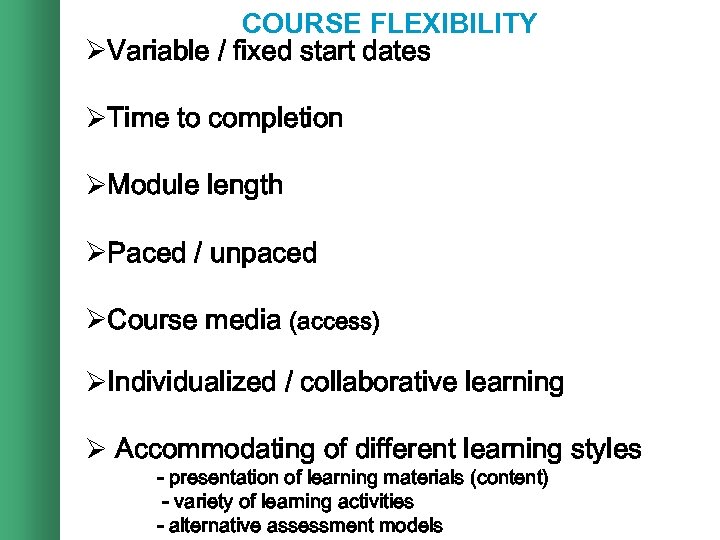 COURSE FLEXIBILITY

➢Variable / fixed start dates

➢Time to completion

➢Module length

➢Paced / unpaced

➢Course media (access)

➢Individualized / collaborative learning

➢ Accommodating of different learning styles
- presentation of learning materials (content)
- variety of learning activities
- alternative assessment models